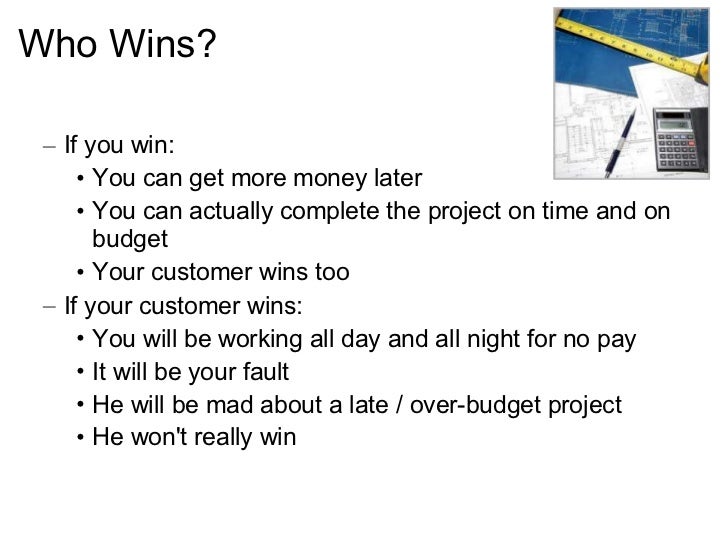 Who Wins?

– If you win:
• You can get more money later
• You can actually complete the project on time and on budget
• Your customer wins too
– If your customer wins:
• You will be working all day and all night for no pay
• It will be your fault
• He will be mad about a late / over-budget project
• He won't really win